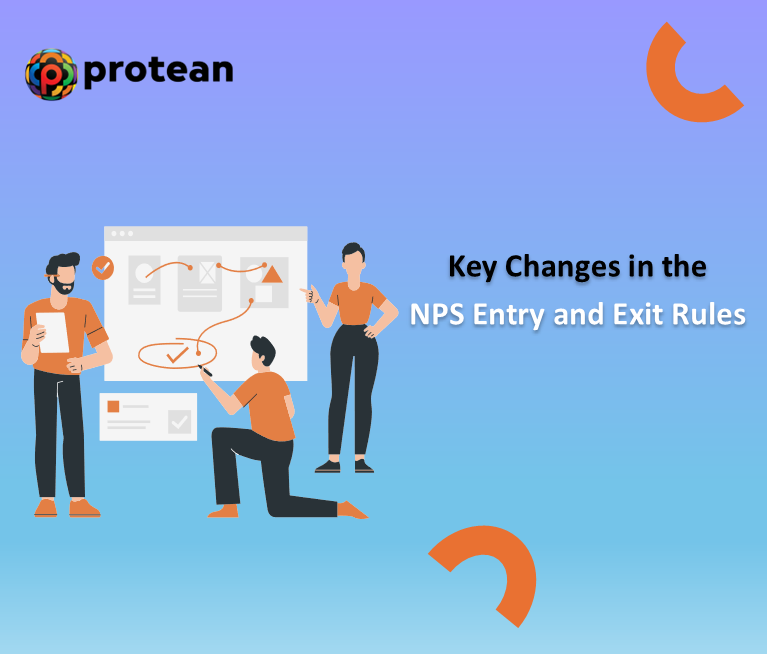 protean

Key Changes in the
NPS Entry and Exit Rules